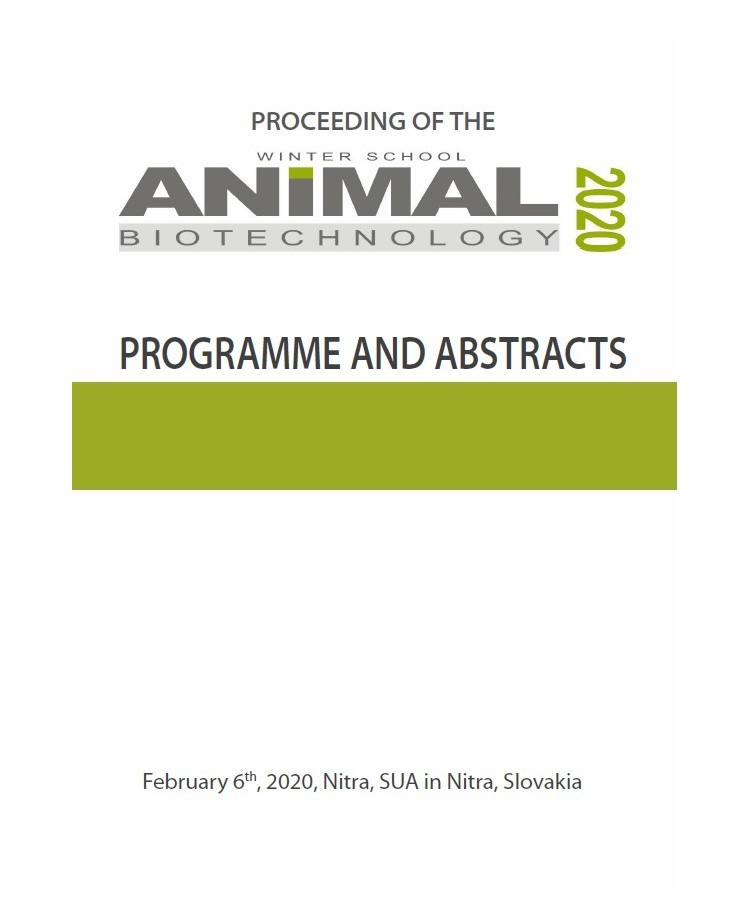 PROCEEDING OF THE

WINTER SCHOOL
ANIMAL
BIOTECHNOLOGY
2020

PROGRAMME AND ABSTRACTS

February 6$^{th}$, 2020, Nitra, SUA in Nitra, Slovakia